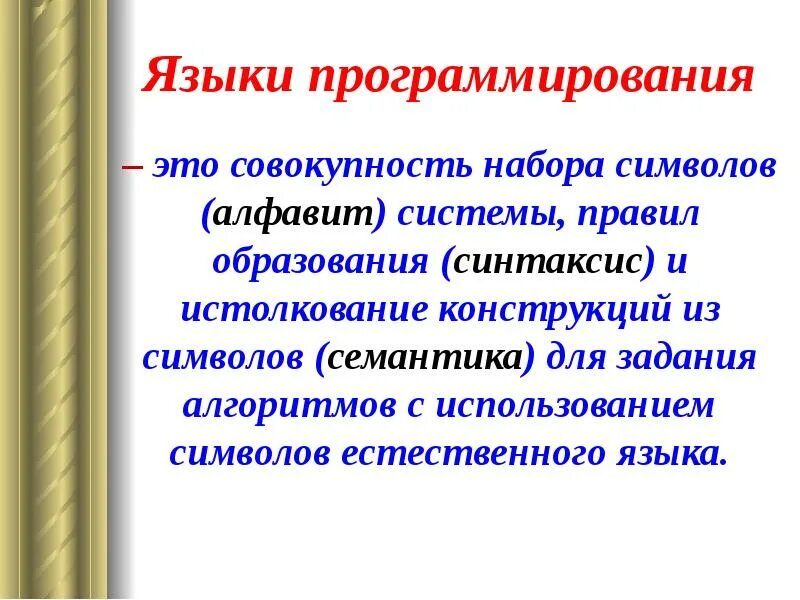 Языки программирования

– это совокупность набора символов (алфавит) системы, правил образования (синтаксис) и истолкование конструкций из символов (семантика) для задания алгоритмов с использованием символов естественного языка.